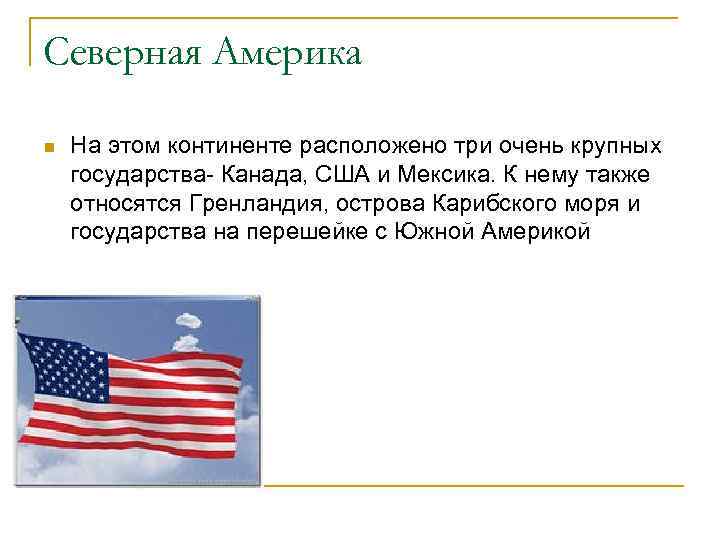 Северная Америка

На этом континенте расположено три очень крупных государства- Канада, США и Мексика. К нему также относятся Гренландия, острова Карибского моря и государства на перешейке с Южной Америкой